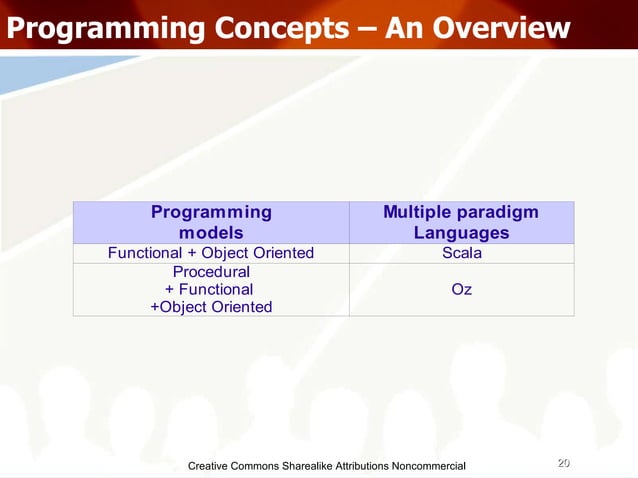 Programming Concepts – An Overview

| Programming models | Multiple paradigm Languages |
|---|---|
| Functional + Object Oriented | Scala |
| Procedural + Functional +Object Oriented | Oz |

Creative Commons Sharealike Attributions Noncommercial

20